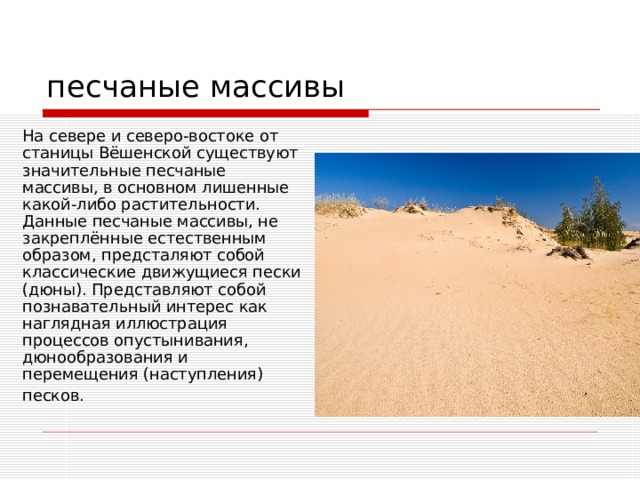 песчаные массивы

На севере и северо-востоке от станицы Вёшенской существуют значительные песчаные массивы, в основном лишенные какой-либо растительности. Данные песчаные массивы, не закреплённые естественным образом, предсталяют собой классические движущиеся пески (дюны). Представляют собой познавательный интерес как наглядная иллюстрация процессов опустынивания, дюнообразования и перемещения (наступления) песков.